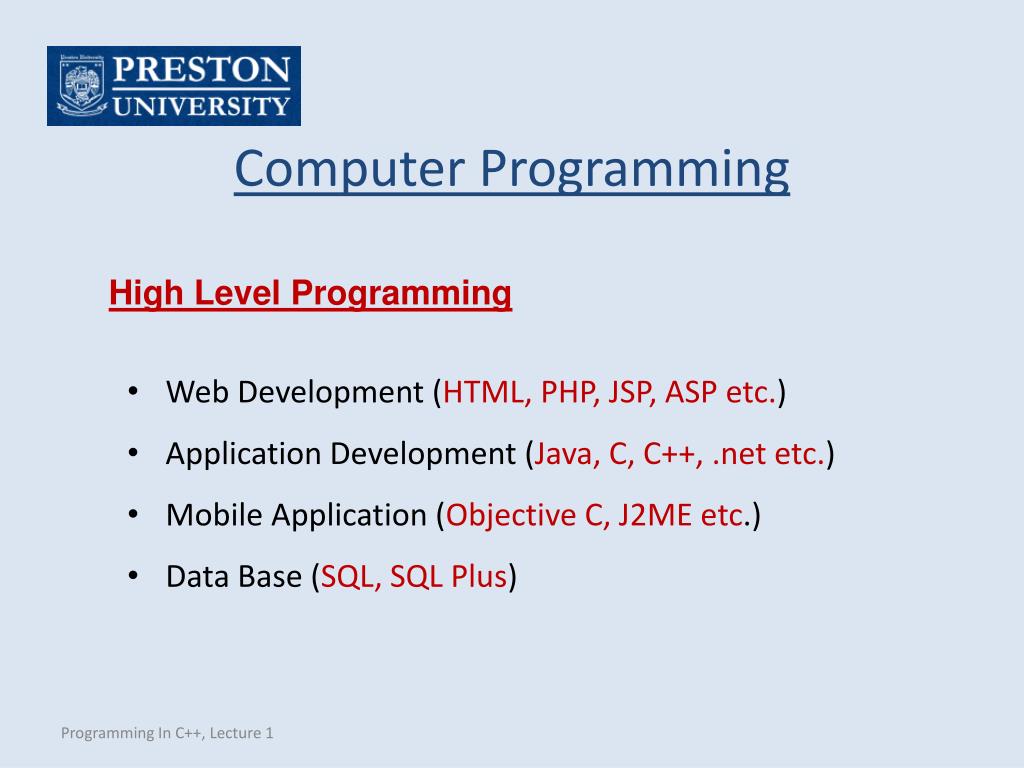 PRESTON UNIVERSITY

Computer Programming

High Level Programming

• Web Development (HTML, PHP, JSP, ASP etc.)
• Application Development (Java, C, C++, .net etc.)
• Mobile Application (Objective C, J2ME etc.)
• Data Base (SQL, SQL Plus)

Programming In C++, Lecture 1